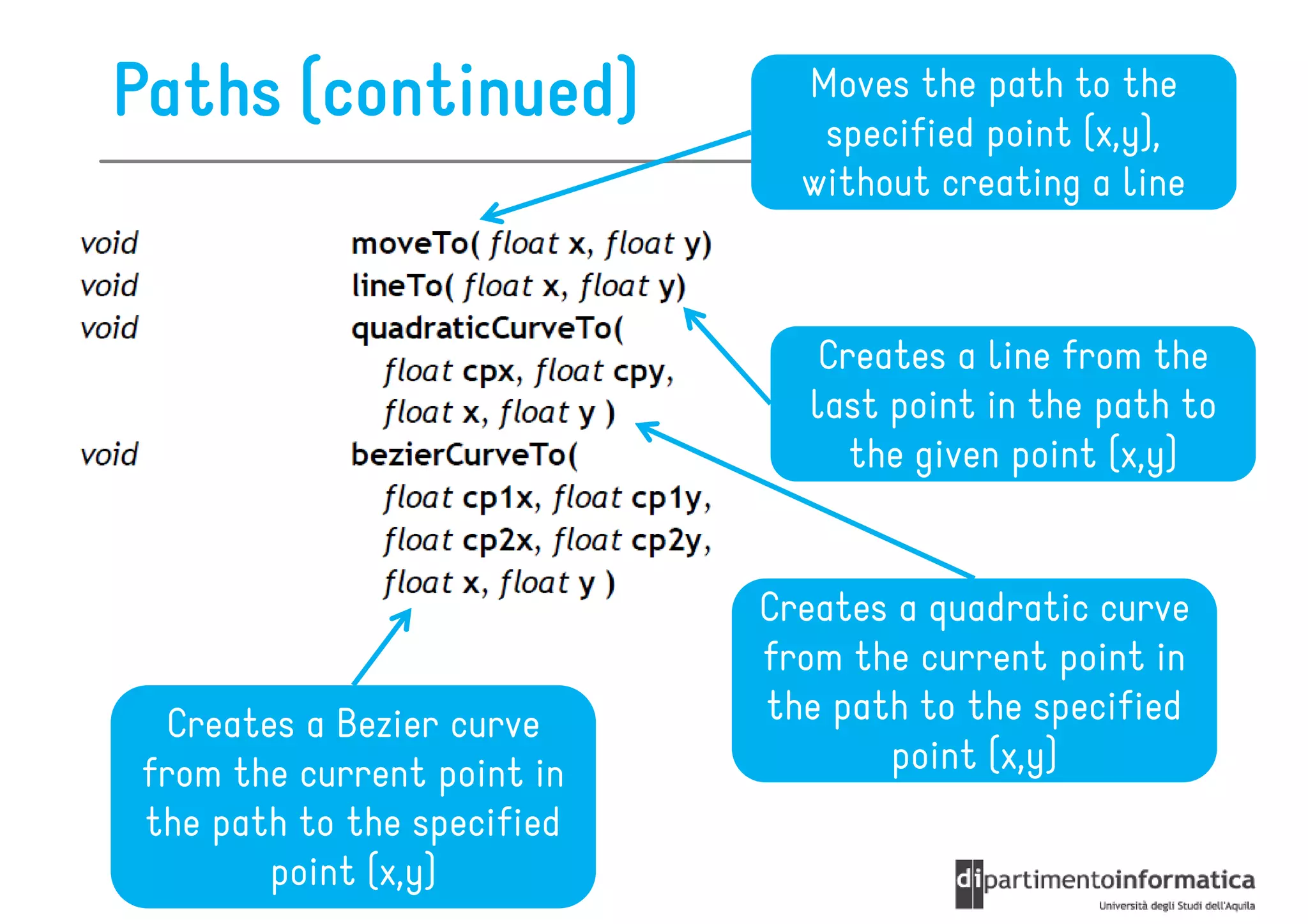 Paths (continued)

Moves the path to the specified point (x,y), without creating a line

void moveTo( float x, float y)
void lineTo( float x, float y)
void quadraticCurveTo( float cpx, float cpy, float x, float y )
void bezierCurveTo( float cp1x, float cp1y, float cp2x, float cp2y, float x, float y )

Creates a line from the last point in the path to the given point (x,y)

Creates a quadratic curve from the current point in the path to the specified point (x,y)

Creates a Bezier curve from the current point in the path to the specified point (x,y)

dipartimentoinformatica
Università degli Studi dell'Aquila